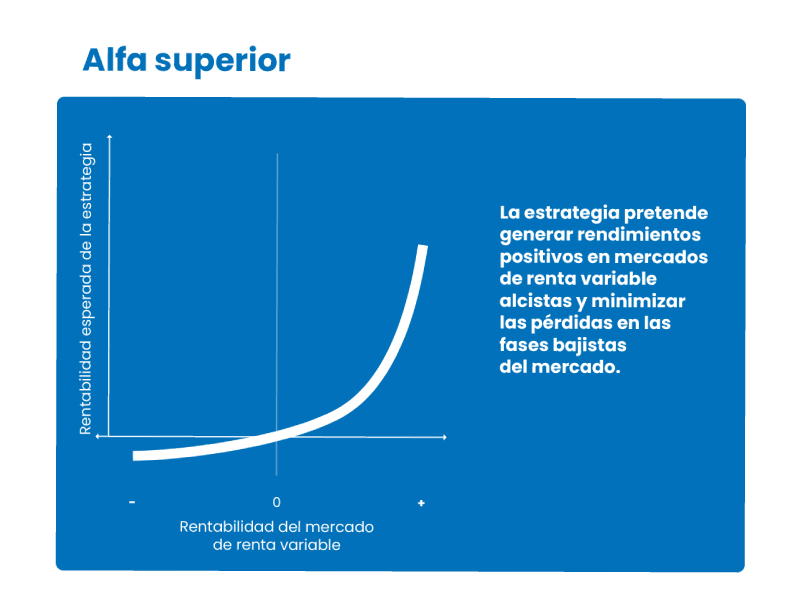 Alfa superior

Rentabilidad esperada de la estrategia

-
0
+

Rentabilidad del mercado de renta variable

La estrategia pretende generar rendimientos positivos en mercados de renta variable alcistas y minimizar las pérdidas en las fases bajistas del mercado.